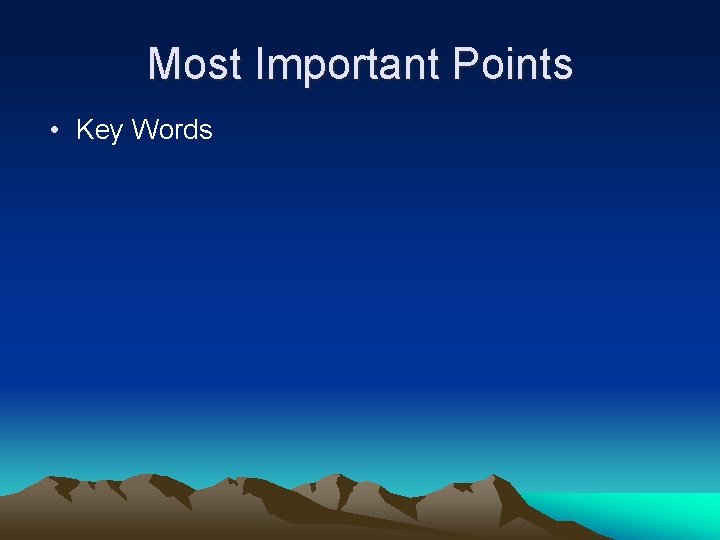 Most Important Points

• Key Words